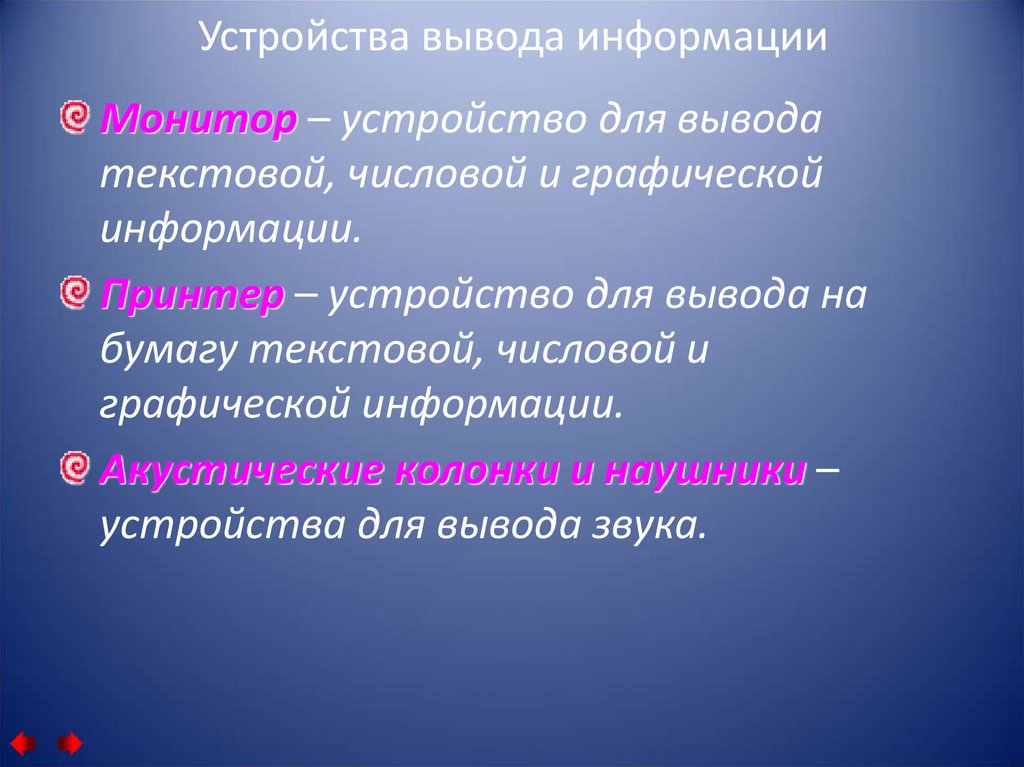 Устройства вывода информации

Монитор – устройство для вывода текстовой, числовой и графической информации.

Принтер – устройство для вывода на бумагу текстовой, числовой и графической информации.

Акустические колонки и наушники – устройства для вывода звука.